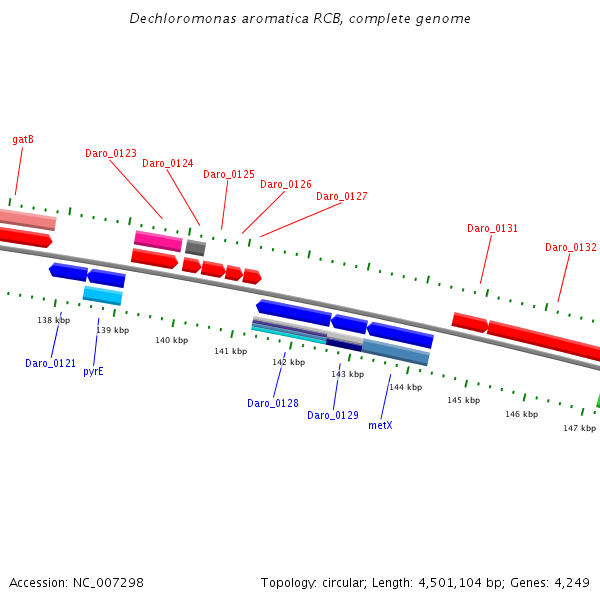 Dechloromonas aromatica RCB, complete genome

gatB

Daro_0123

Daro_0124

Daro_0125

Daro_0126

Daro_0127

Daro_0131

Daro_0132

138 kbp

139 kbp

140 kbp

141 kbp

142 kbp

143 kbp

144 kbp

145 kbp

146 kbp

147 kbp

Daro_0121

pyrE

Daro_0128

Daro_0129

metX

Accession: NC_007298

Topology: circular; Length: 4,501,104 bp; Genes: 4,249